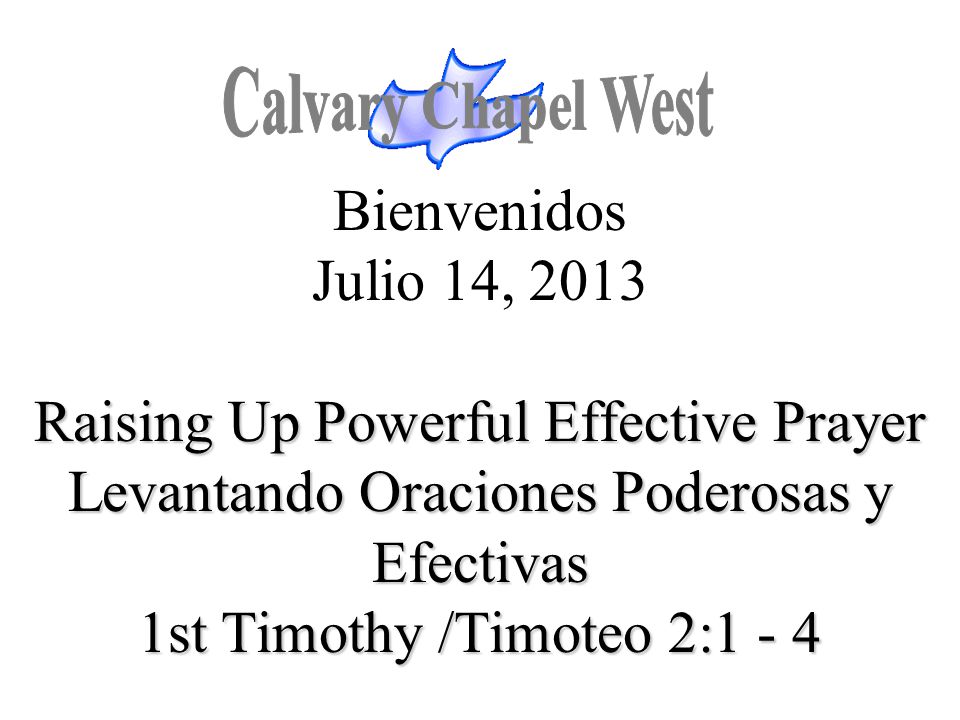 Calvary Chapel West

Bienvenidos
Julio 14, 2013

Raising Up Powerful Effective Prayer
Levantando Oraciones Poderosas y Efectivas
1st Timothy /Timoteo 2:1 - 4